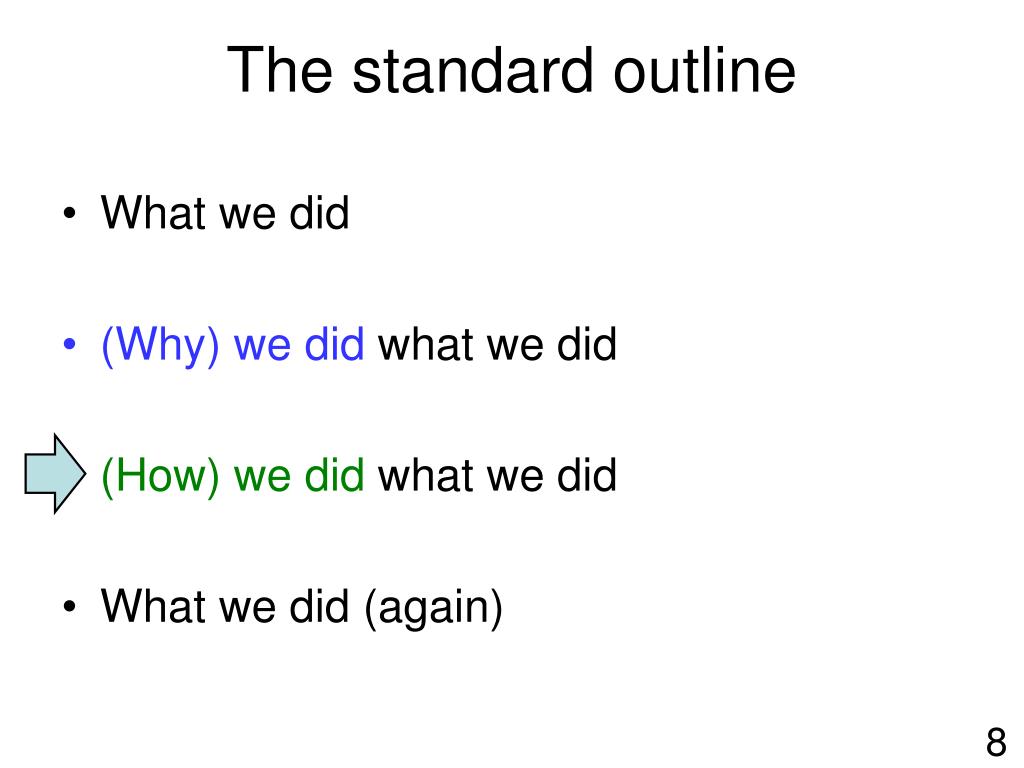 The standard outline

• What we did

• (Why) we did what we did

(How) we did what we did

• What we did (again)

8